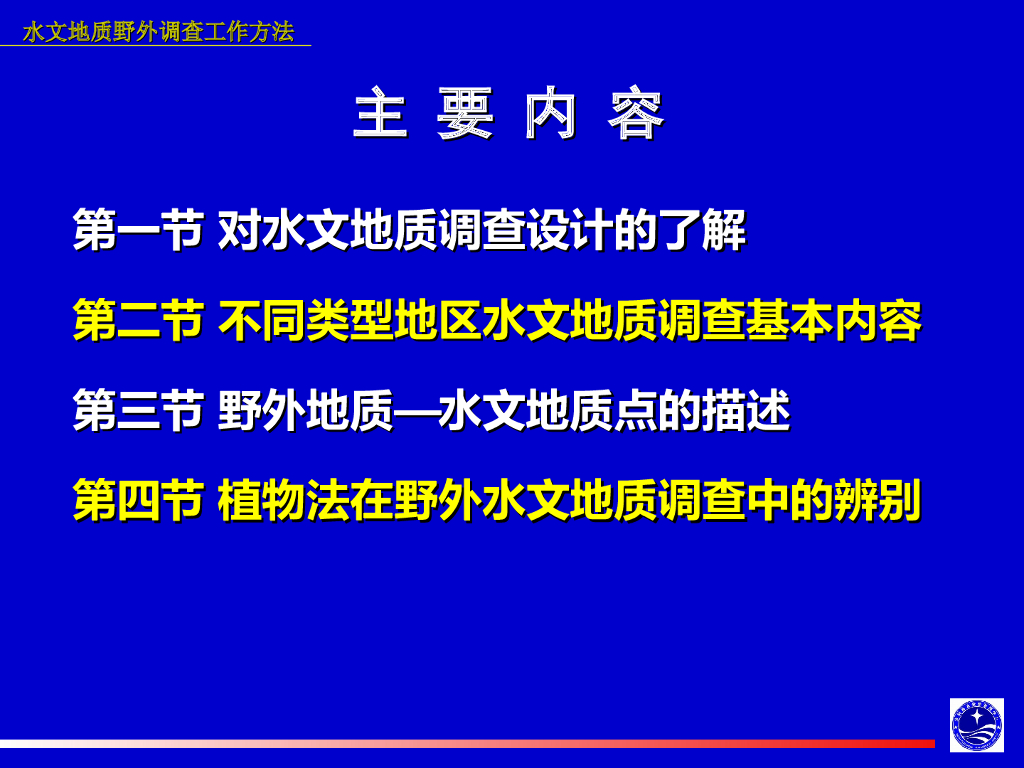 水文地质野外调查工作方法

主 要 内 容

第一节 对水文地质调查设计的了解

第二节 不同类型地区水文地质调查基本内容

第三节 野外地质—水文地质点的描述

第四节 植物法在野外水文地质调查中的辨别